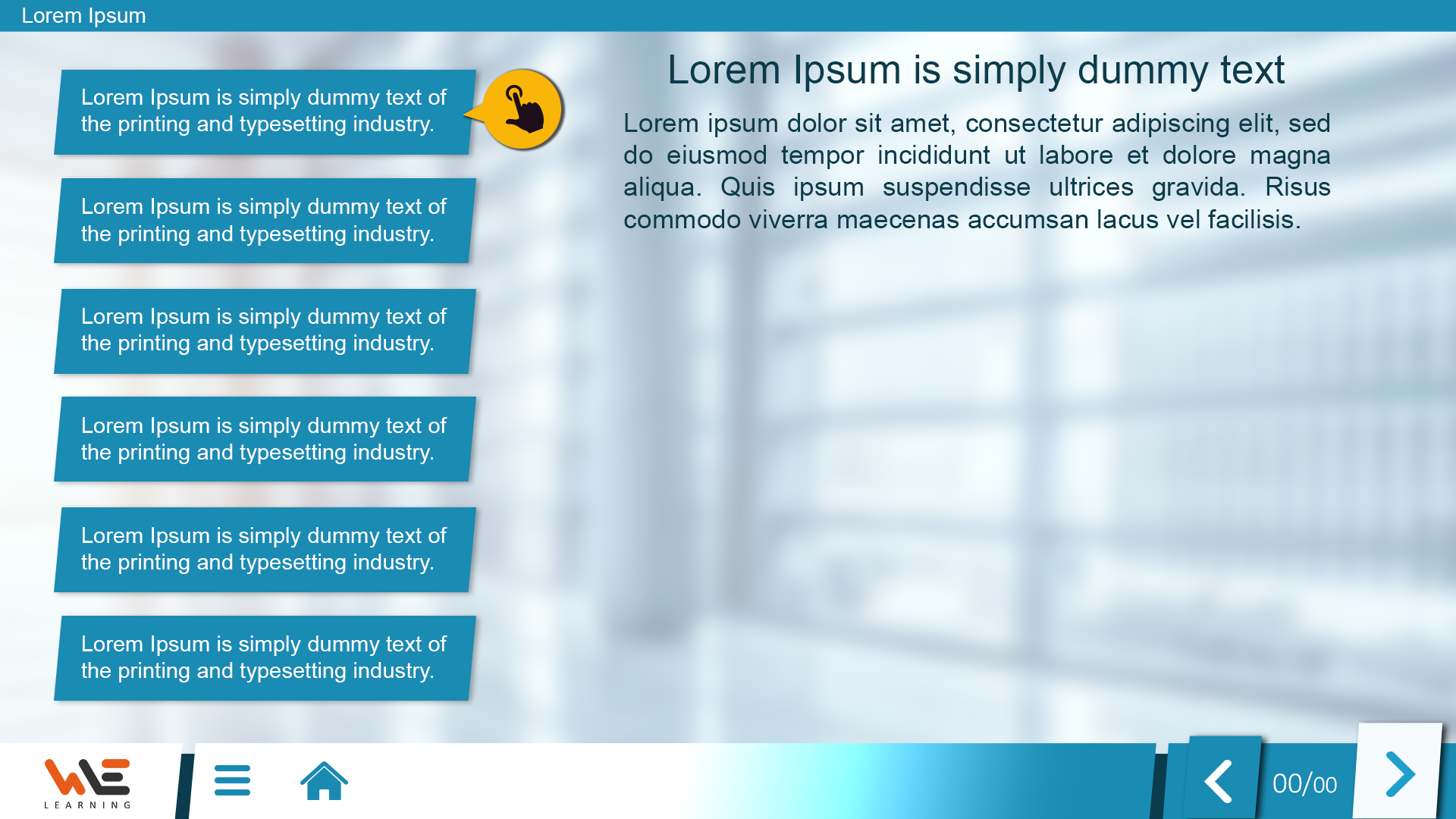 Lorem Ipsum

Lorem Ipsum is simply dummy text of the printing and typesetting industry.

Lorem Ipsum is simply dummy text of the printing and typesetting industry.

Lorem Ipsum is simply dummy text of the printing and typesetting industry.

Lorem Ipsum is simply dummy text of the printing and typesetting industry.

Lorem Ipsum is simply dummy text of the printing and typesetting industry.

Lorem Ipsum is simply dummy text of the printing and typesetting industry.

Lorem Ipsum is simply dummy text

Lorem ipsum dolor sit amet, consectetur adipiscing elit, sed do eiusmod tempor incididunt ut labore et dolore magna aliqua. Quis ipsum suspendisse ultrices gravida. Risus commodo viverra maecenas accumsan lacus vel facilisis.

WE LEARNING

00/00